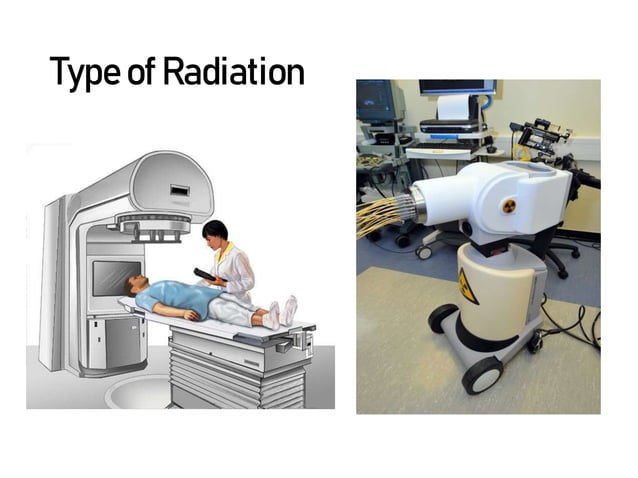 Type of Radiation